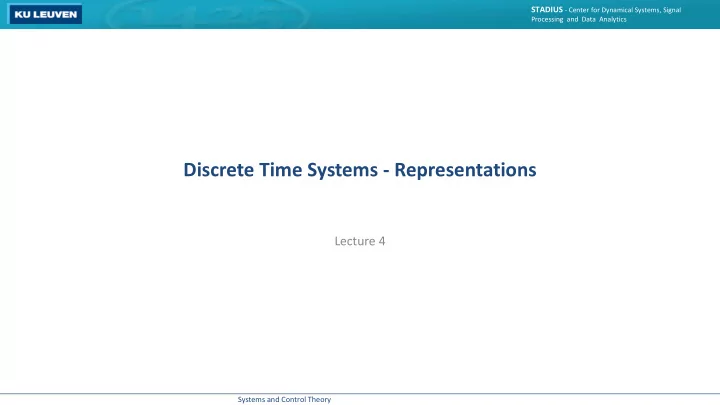 KU LEUVEN

STADIUS - Center for Dynamical Systems, Signal Processing and Data Analytics

Discrete Time Systems - Representations

Lecture 4

Systems and Control Theory